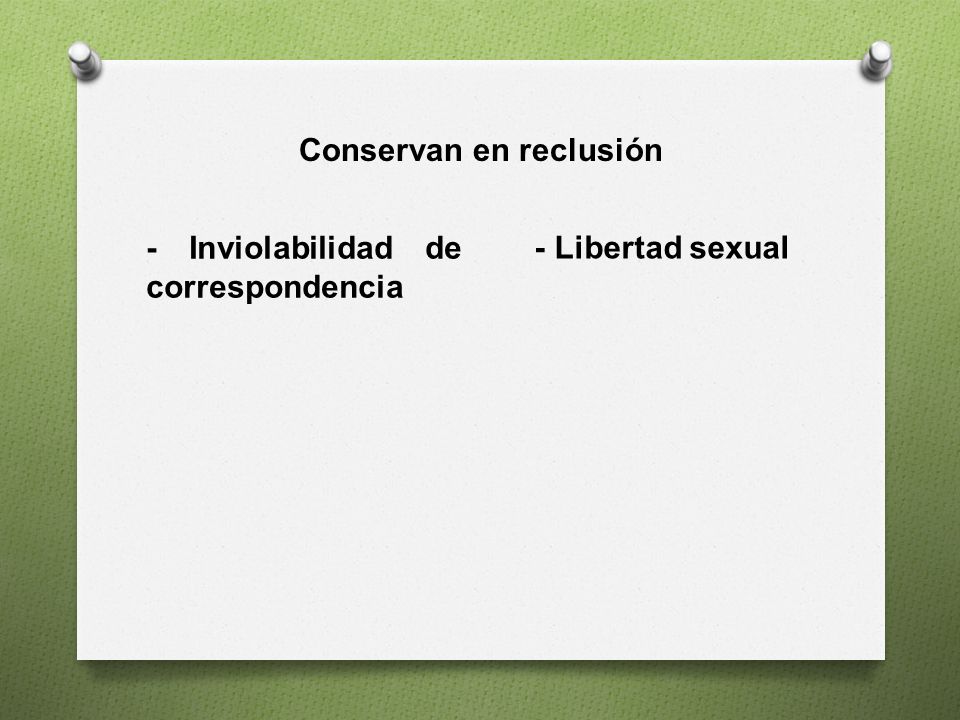 Conservan en reclusión

- Inviolabilidad de correspondencia

- Libertad sexual